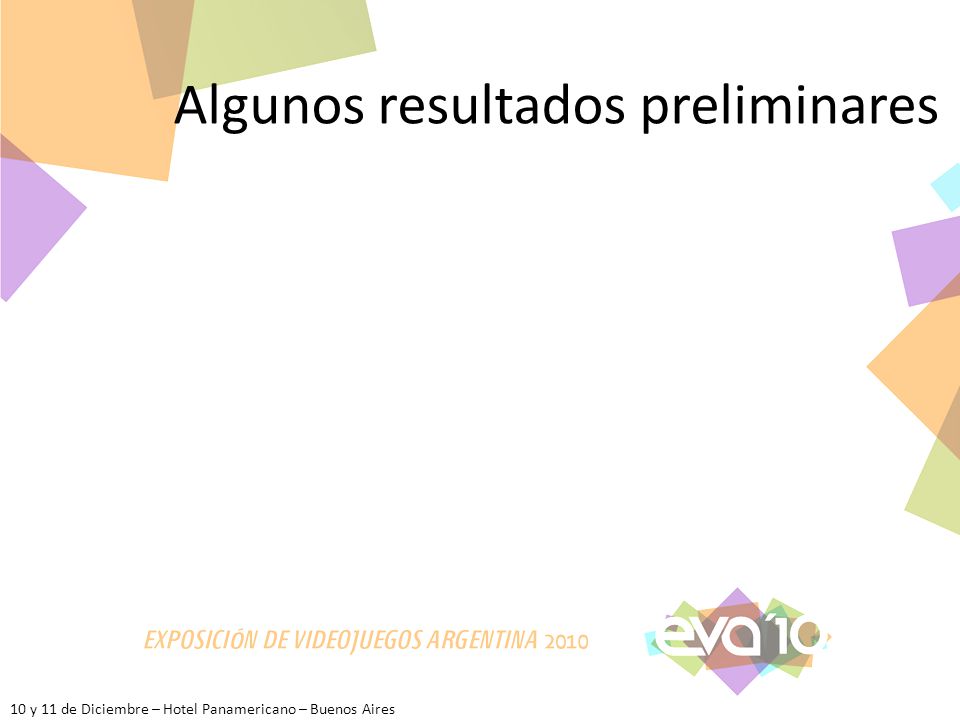 Algunos resultados preliminares

EXPOSICIÓN DE VIDEOJUEGOS ARGENTINA 2010

eva'10

10 y 11 de Diciembre – Hotel Panamericano – Buenos Aires